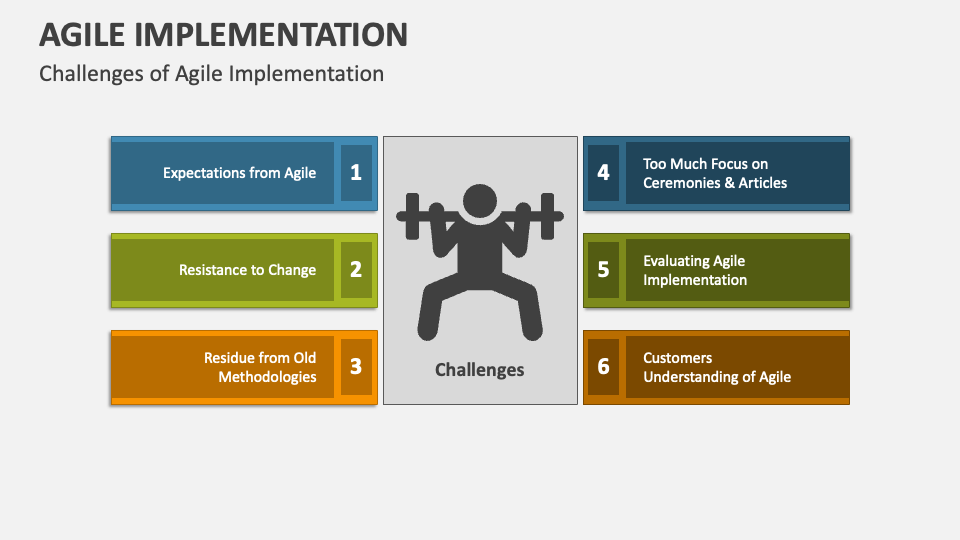 AGILE IMPLEMENTATION

Challenges of Agile Implementation

Expectations from Agile 1

Resistance to Change 2

Residue from Old Methodologies 3

Challenges

4 Too Much Focus on Ceremonies & Articles

5 Evaluating Agile Implementation

6 Customers Understanding of Agile